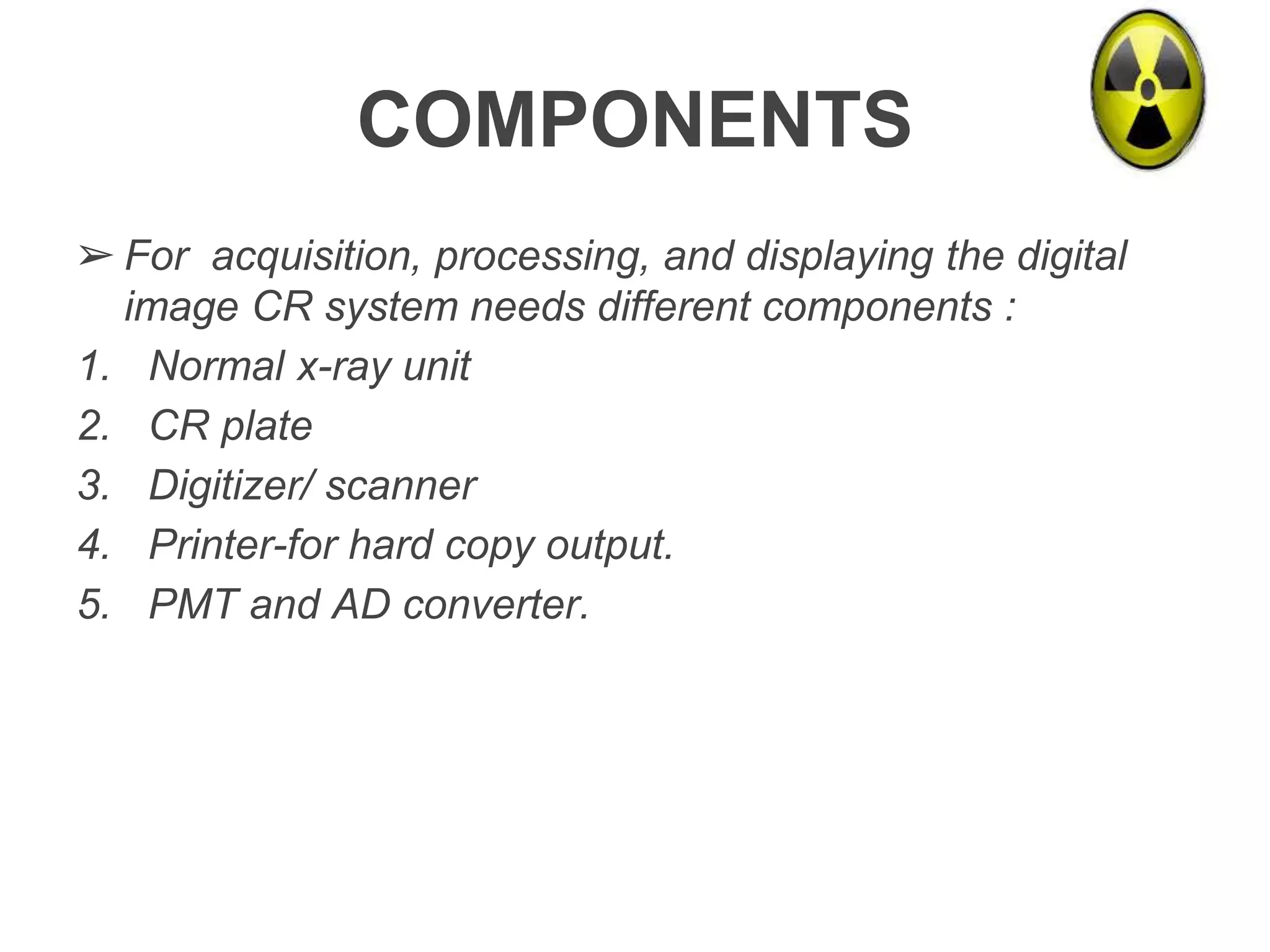 COMPONENTS

➢ For acquisition, processing, and displaying the digital image CR system needs different components :

1. Normal x-ray unit
2. CR plate
3. Digitizer/ scanner
4. Printer-for hard copy output.
5. PMT and AD converter.